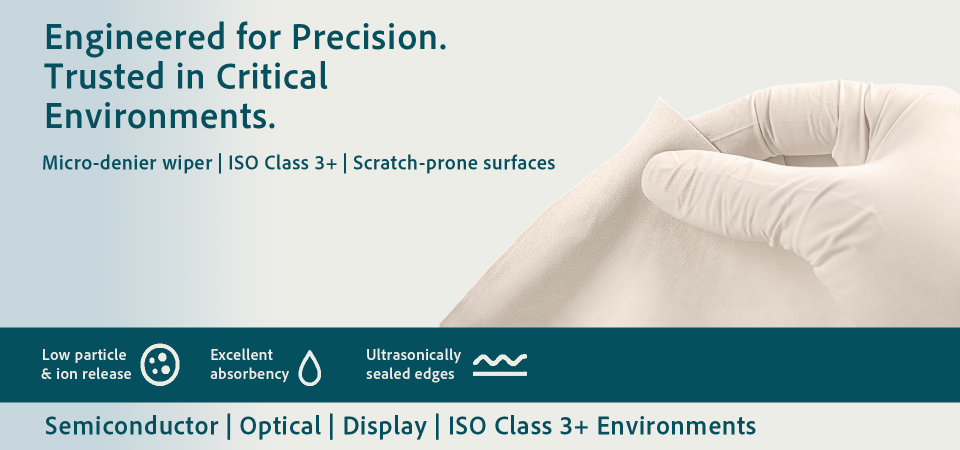 Engineered for Precision. Trusted in Critical Environments.

Micro-denier wiper | ISO Class 3+ | Scratch-prone surfaces

Low particle & ion release

Excellent absorbency

Ultrasonically sealed edges

Semiconductor | Optical | Display | ISO Class 3+ Environments